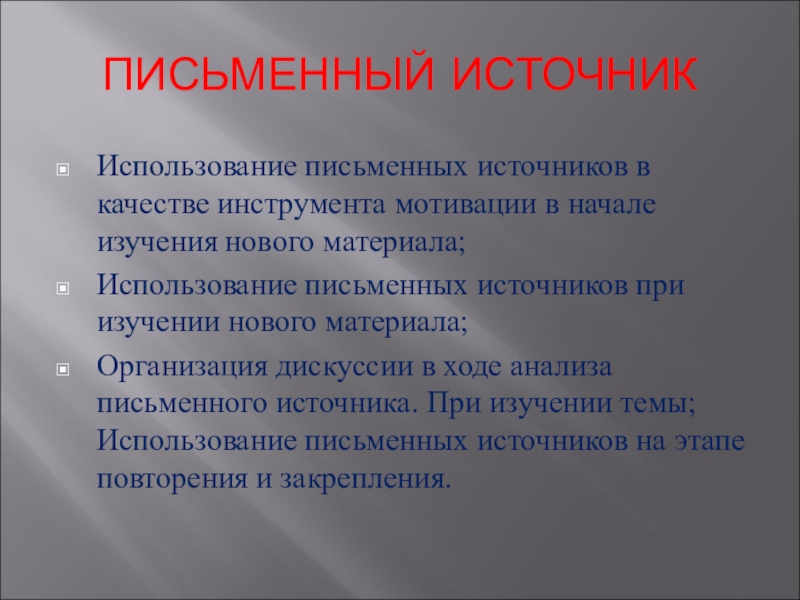 ПИСЬМЕННЫЙ ИСТОЧНИК

Использование письменных источников в качестве инструмента мотивации в начале изучения нового материала;

Использование письменных источников при изучении нового материала;

Организация дискуссии в ходе анализа письменного источника. При изучении темы; Использование письменных источников на этапе повторения и закрепления.